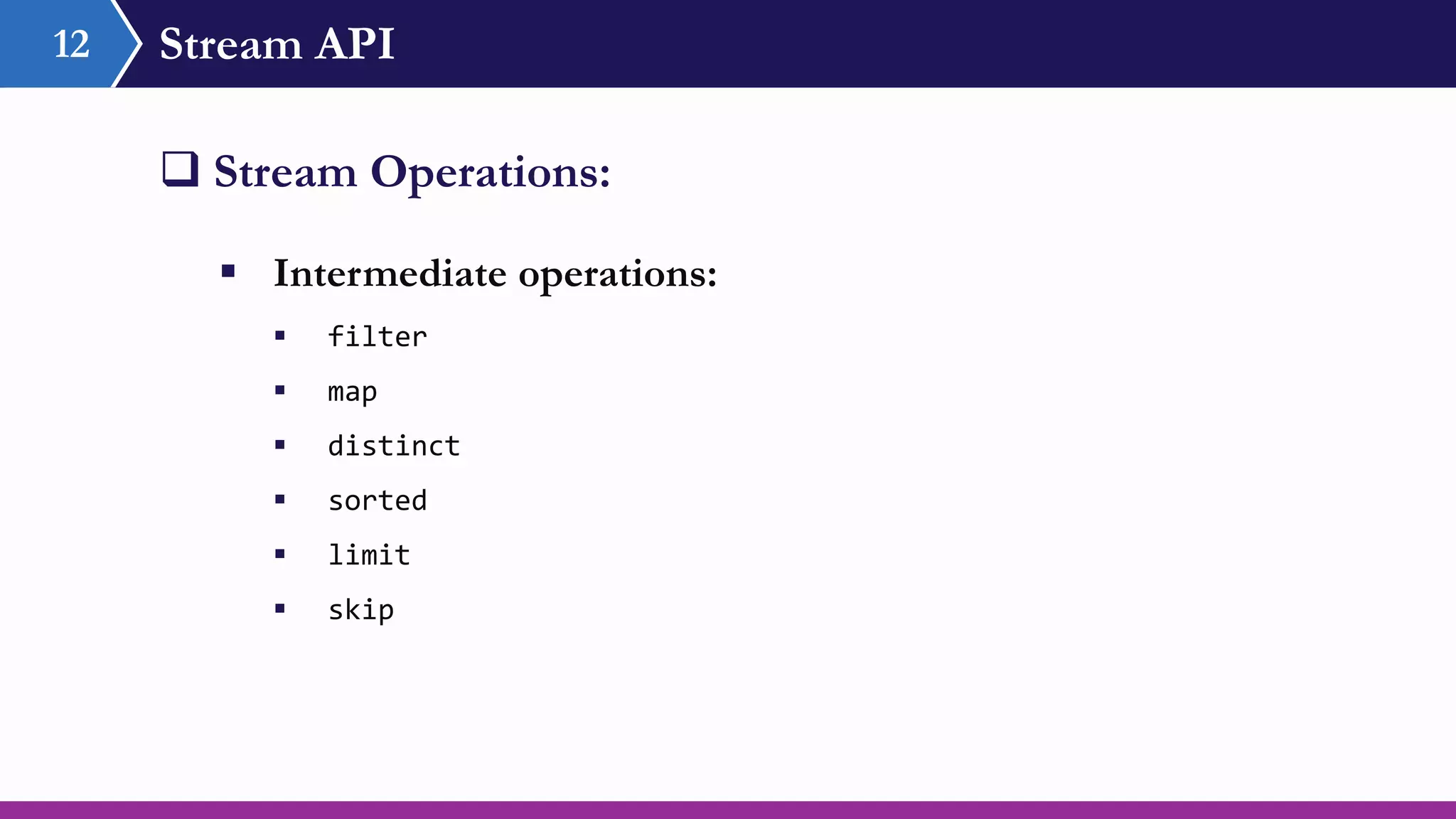 12 Stream API

❑ Stream Operations:

▪ Intermediate operations:

▪ filter

▪ map

▪ distinct

▪ sorted

▪ limit

▪ skip